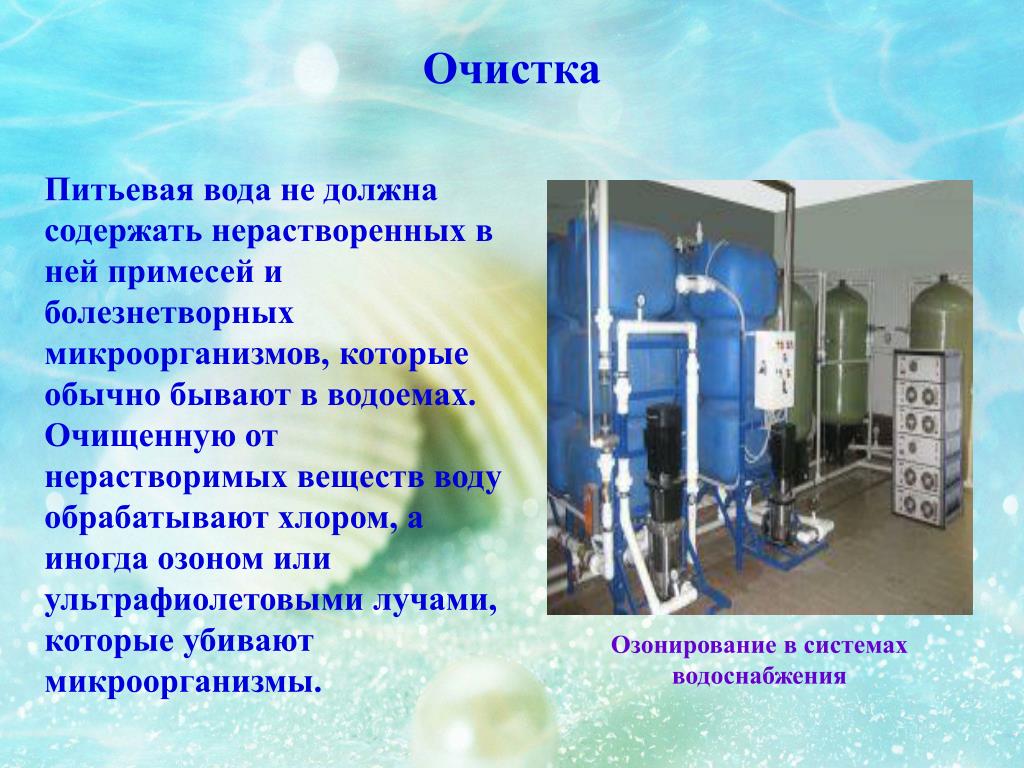 Очистка

Питьевая вода не должна содержать нерастворенных в ней примесей и болезнетворных микроорганизмов, которые обычно бывают в водоемах. Очищенную от нерастворимых веществ воду обрабатывают хлором, а иногда озоном или ультрафиолетовыми лучами, которые убивают микроорганизмы.

Озонирование в системах водоснабжения